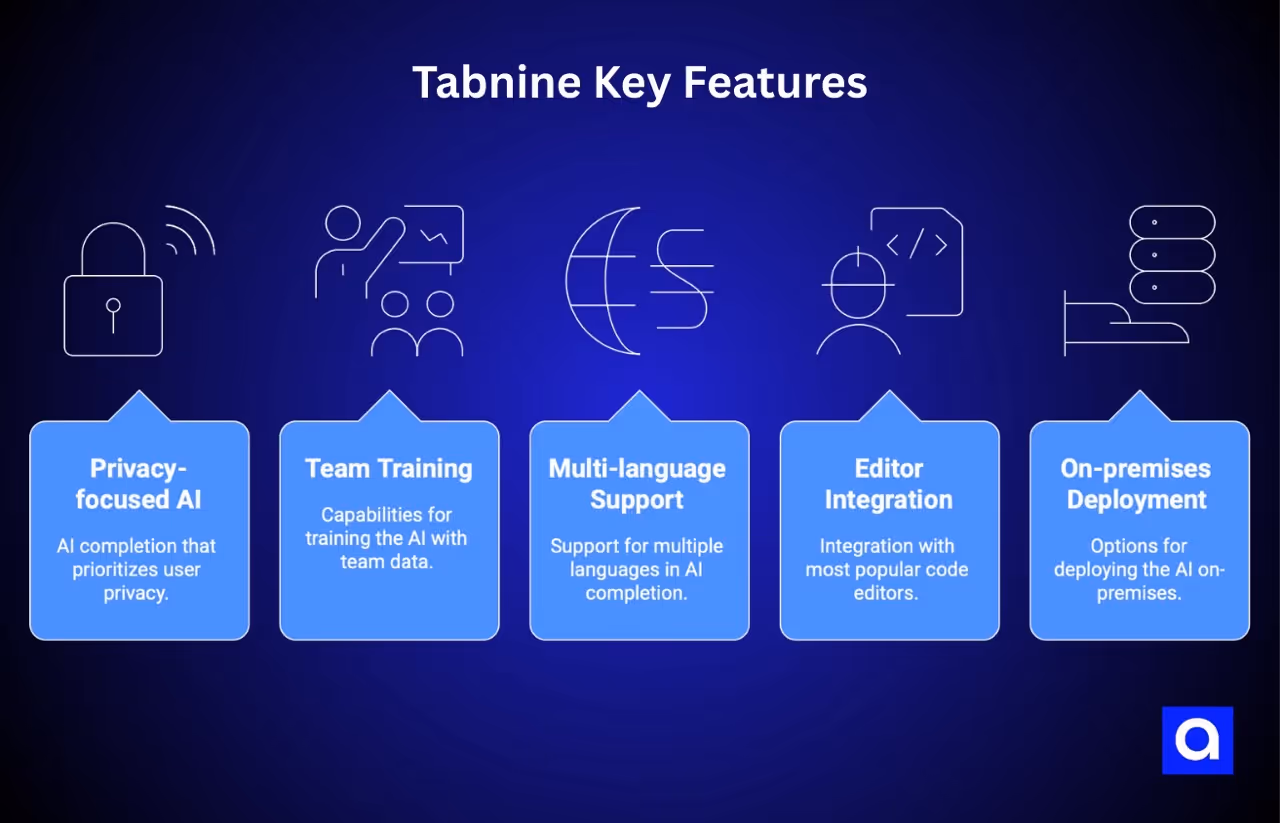 Tabnine Key Features

Privacy-focused AI

AI completion that prioritizes user privacy.

Team Training

Capabilities for training the AI with team data.

Multi-language Support

Support for multiple languages in AI completion.

Editor Integration

Integration with most popular code editors.

On-premises Deployment

Options for deploying the AI on-premises.

a